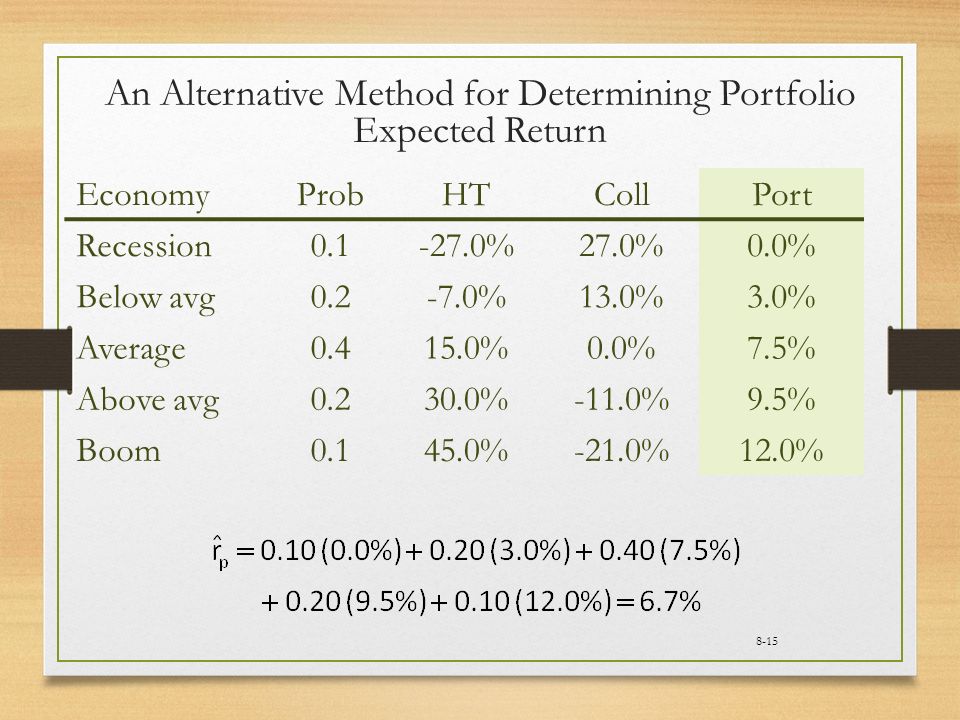 An Alternative Method for Determining Portfolio Expected Return

| Economy | Prob | HT | Coll | Port |
|---|---|---|---|---|
| Recession | 0.1 | -27.0% | 27.0% | 0.0% |
| Below avg | 0.2 | -7.0% | 13.0% | 3.0% |
| Average | 0.4 | 15.0% | 0.0% | 7.5% |
| Above avg | 0.2 | 30.0% | -11.0% | 9.5% |
| Boom | 0.1 | 45.0% | -21.0% | 12.0% |

$\hat{r}_p = 0.10\,(0.0\%) + 0.20\,(3.0\%) + 0.40\,(7.5\%)$
$+ 0.20\,(9.5\%) + 0.10\,(12.0\%) = 6.7\%$

8-15